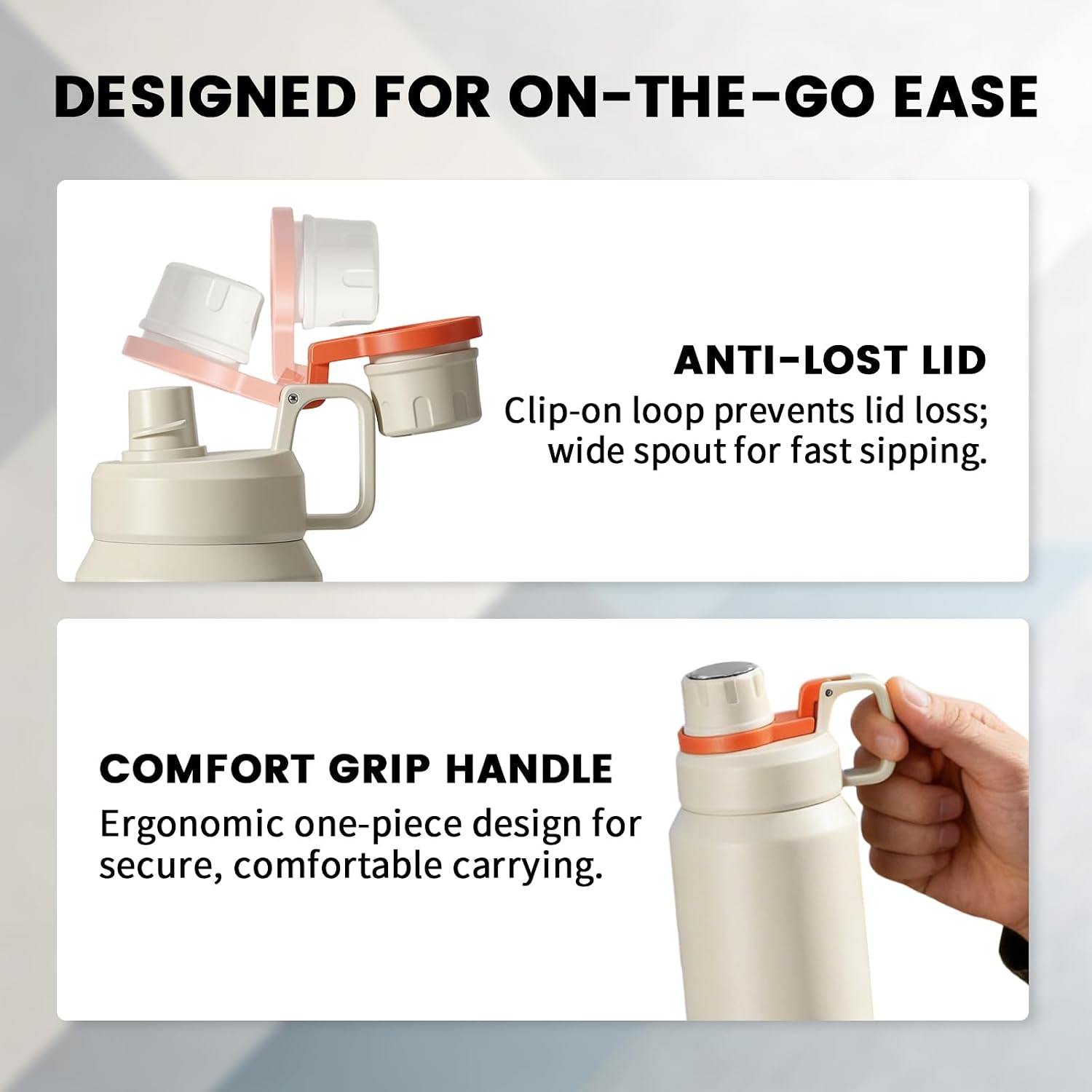 DESIGNED FOR ON-THE-GO EASE

ANTI-LOST LID
Clip-on loop prevents lid loss; wide spout for fast sipping.

COMFORT GRIP HANDLE
Ergonomic one-piece design for secure, comfortable carrying.